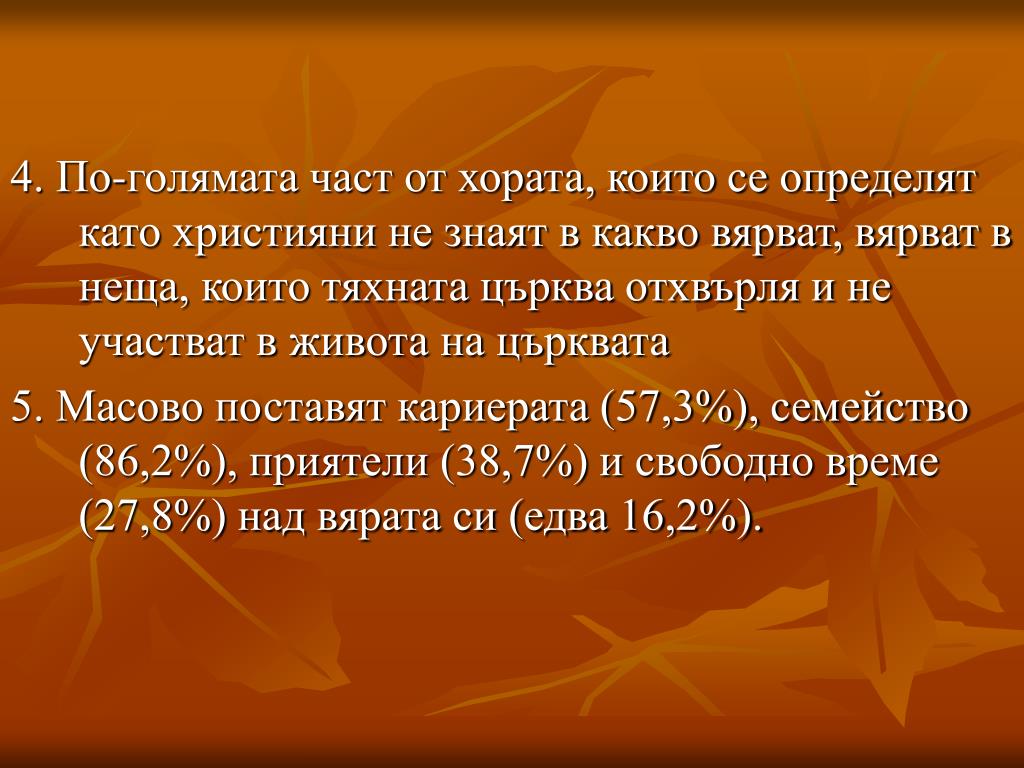 4. По-голямата част от хората, които се определят като християни не знаят в какво вярват, вярват в неща, които тяхната църква отхвърля и не участват в живота на църквата

5. Масово поставят кариерата (57,3%), семейство (86,2%), приятели (38,7%) и свободно време (27,8%) над вярата си (едва 16,2%).